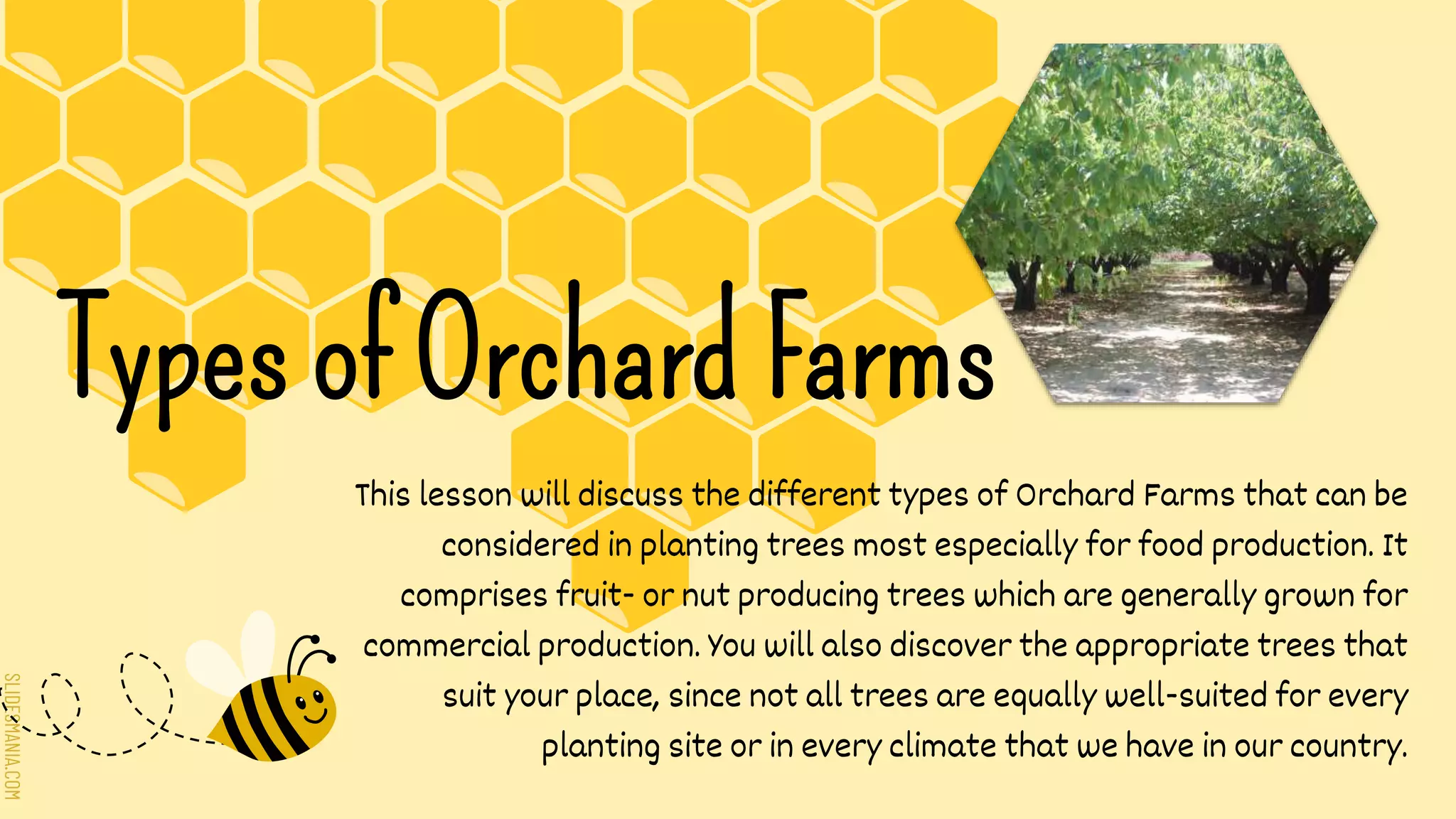 Types of Orchard Farms

This lesson will discuss the different types of Orchard Farms that can be considered in planting trees most especially for food production. It comprises fruit- or nut producing trees which are generally grown for commercial production. You will also discover the appropriate trees that suit your place, since not all trees are equally well-suited for every planting site or in every climate that we have in our country.

SLIDESMANIA.COM